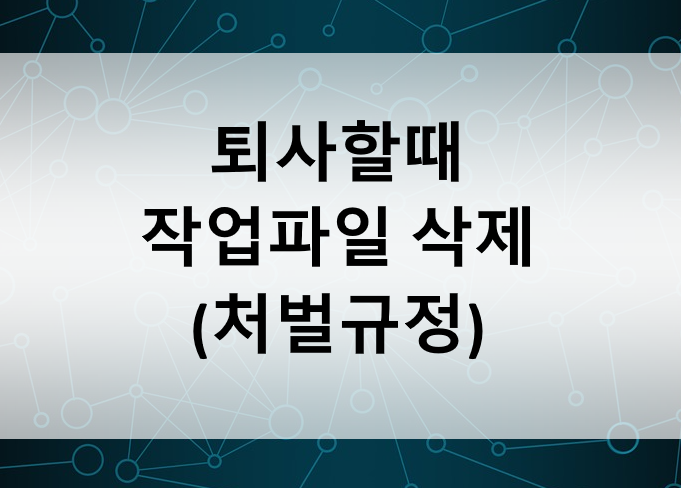 퇴사할때
작업파일 삭제
(처벌규정)